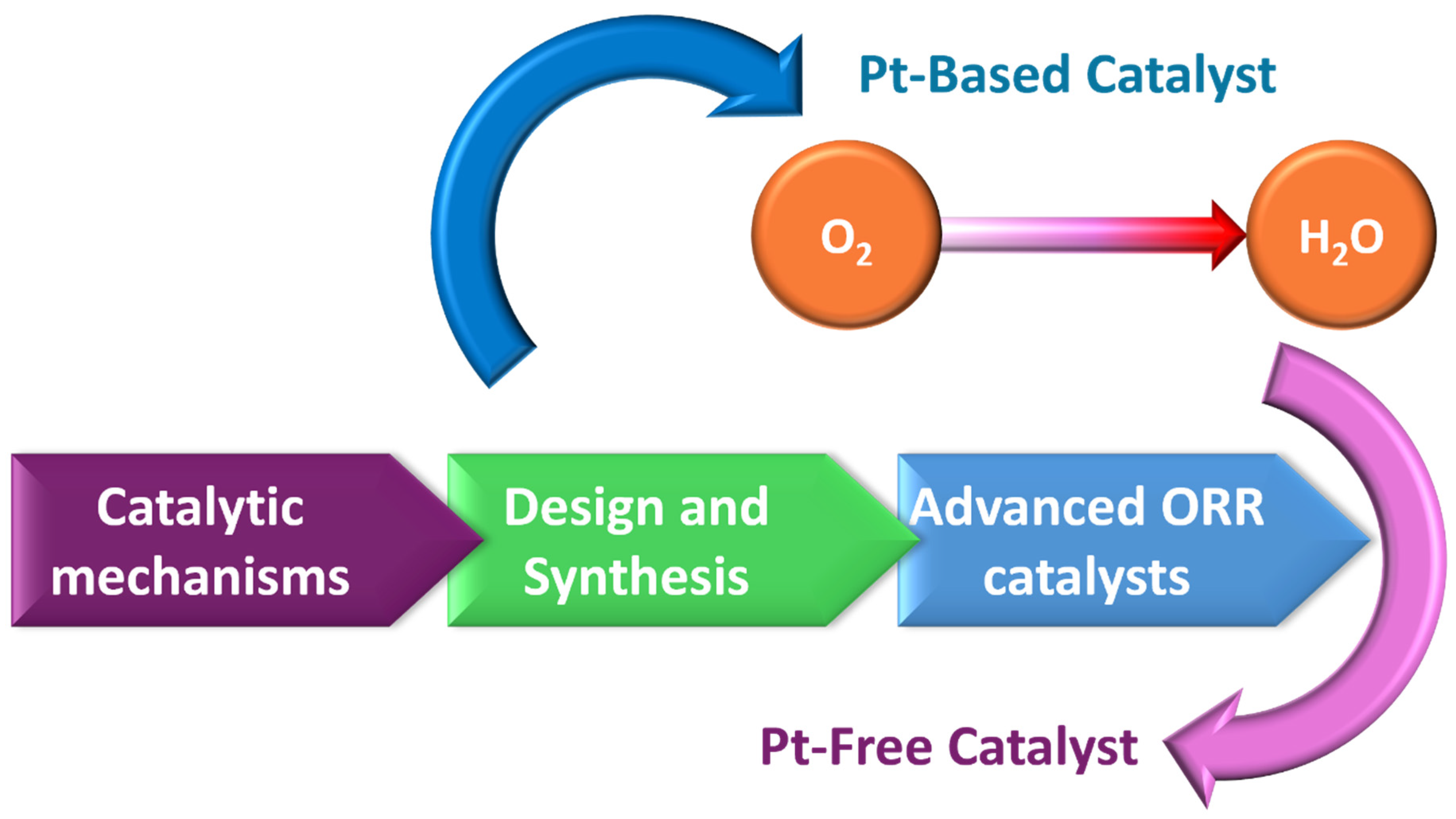 Pt-Based Catalyst

$O_2$

$H_2O$

Catalytic mechanisms

Design and Synthesis

Advanced ORR catalysts

Pt-Free Catalyst